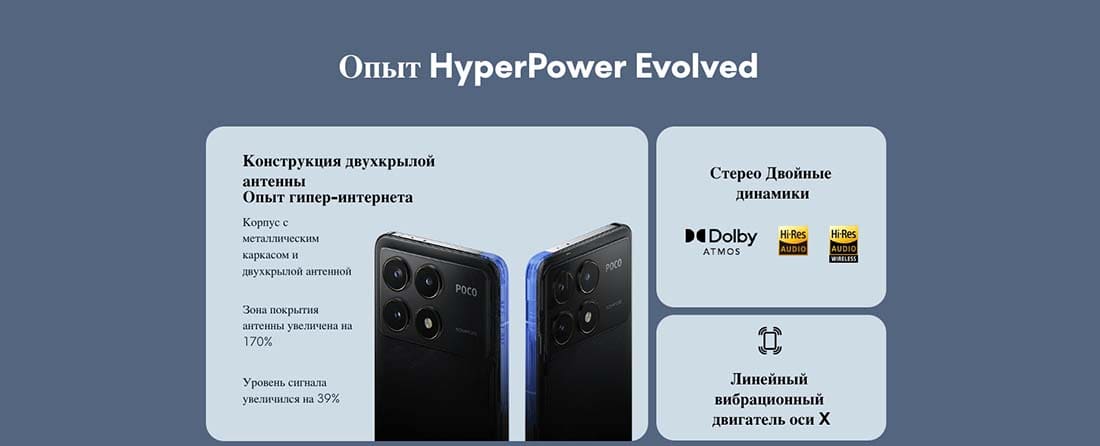 Опыт HyperPower Evolved

Конструкция двухкрылой антенны
Опыт гипер-интернета

Корпус с металлическим каркасом и двухкрылой антенной

Зона покрытия антенны увеличена на 170%

Уровень сигнала увеличился на 39%

POCO

POCO

Стерео Двойные динамики

Dolby ATMOS

Hi-Res AUDIO

Hi-Res AUDIO WIRELESS

Линейный вибрационный двигатель оси X